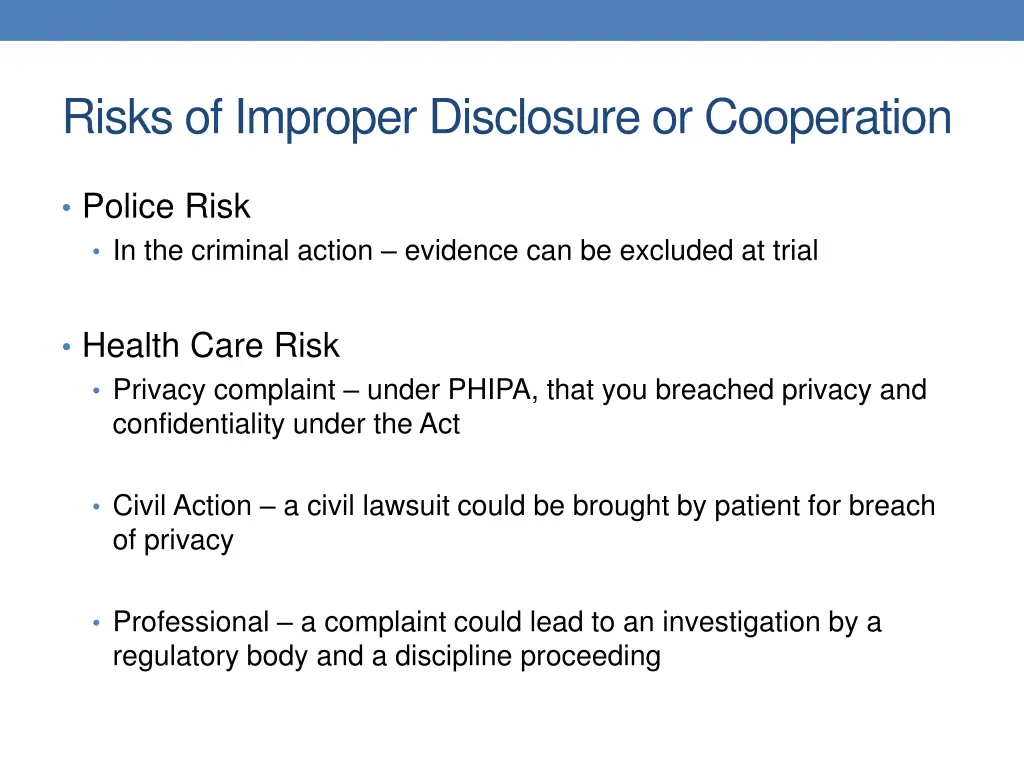 Risks of Improper Disclosure or Cooperation

• Police Risk
 • In the criminal action – evidence can be excluded at trial

• Health Care Risk
 • Privacy complaint – under PHIPA, that you breached privacy and confidentiality under the Act

 • Civil Action – a civil lawsuit could be brought by patient for breach of privacy

 • Professional – a complaint could lead to an investigation by a regulatory body and a discipline proceeding